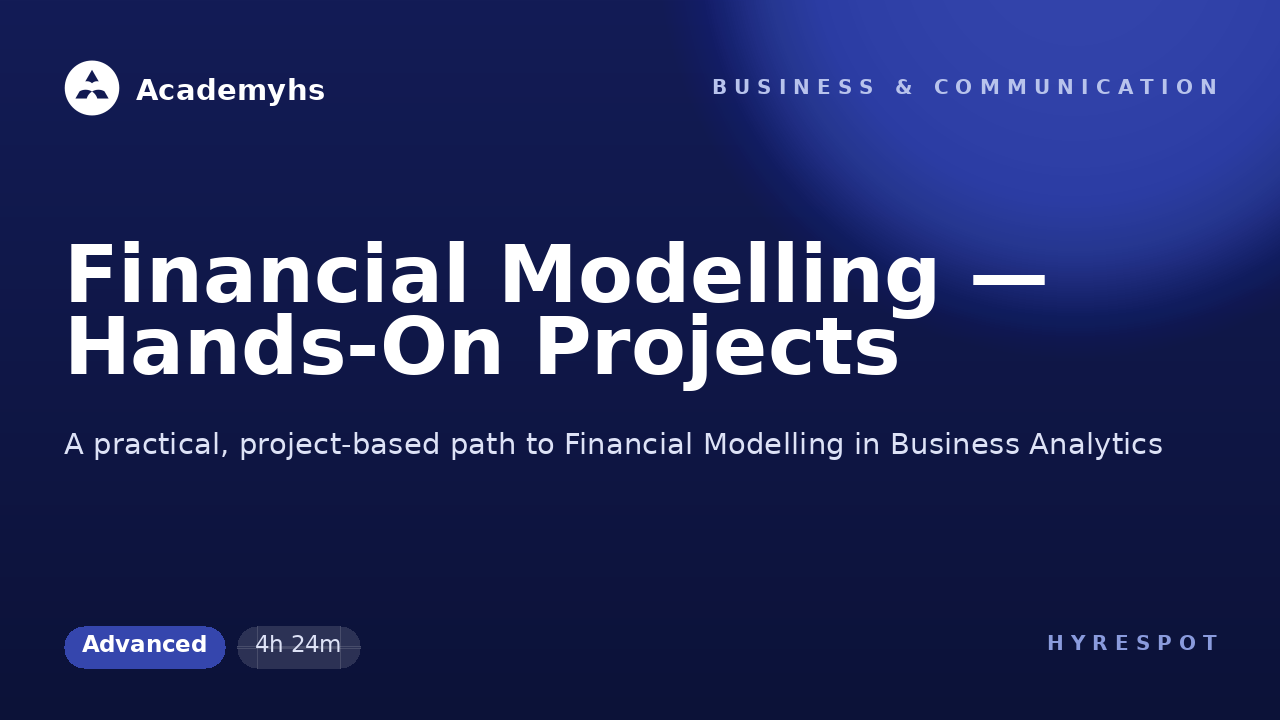 Academyhs

BUSINESS & COMMUNICATION

Financial Modelling — Hands-On Projects

A practical, project-based path to Financial Modelling in Business Analytics

Advanced

4h 24m

HYRESPOT